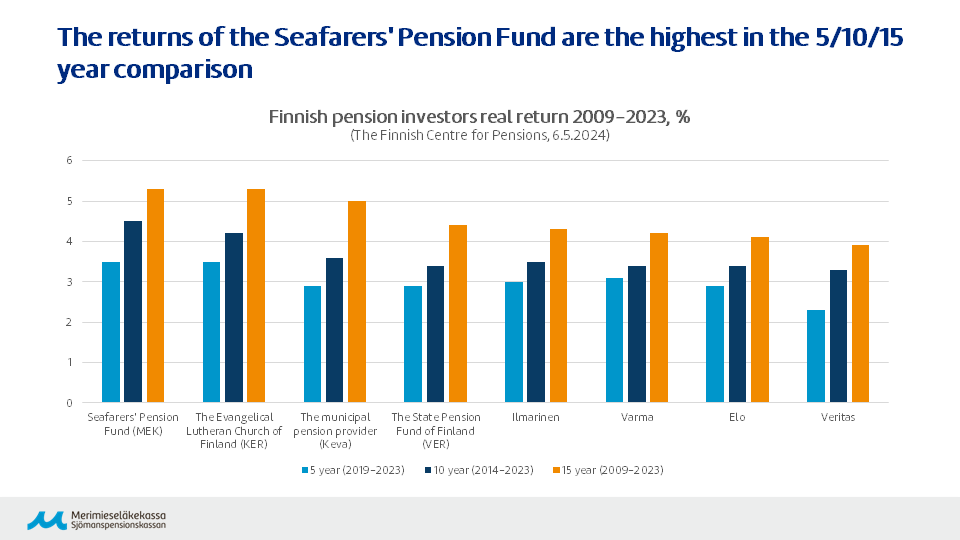 The returns of the Seafarers' Pension Fund are the highest in the 5/10/15 year comparison

Finnish pension investors real return 2009–2023, %
(The Finnish Centre for Pensions, 6.5.2024)

6
5
4
3
2
1
0

Seafarers' Pension Fund (MEK)
The Evangelical Lutheran Church of Finland (KER)
The municipal pension provider (Keva)
The State Pension Fund of Finland (VER)
Ilmarinen
Varma
Elo
Veritas

5 year (2019–2023)
10 year (2014–2023)
15 year (2009–2023)

Merimieseläkekassa
Sjömanspensionskassan